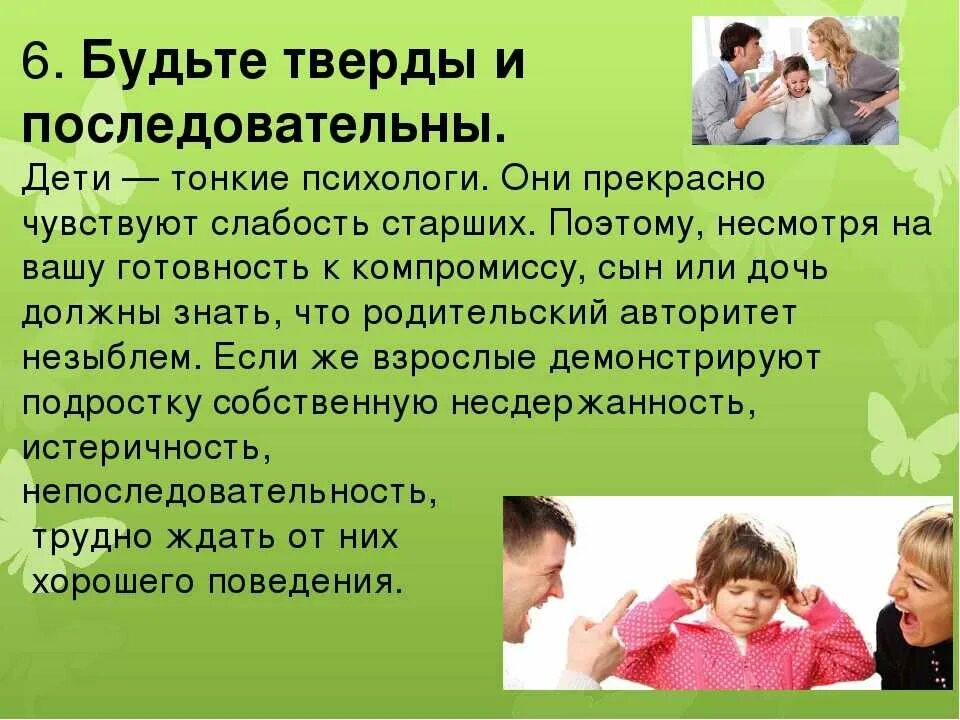 6. Будьте тверды и последовательны.

Дети — тонкие психологи. Они прекрасно чувствуют слабость старших. Поэтому, несмотря на вашу готовность к компромиссу, сын или дочь должны знать, что родительский авторитет незыблем. Если же взрослые демонстрируют подростку собственную несдержанность, истеричность, непоследовательность, трудно ждать от них хорошего поведения.